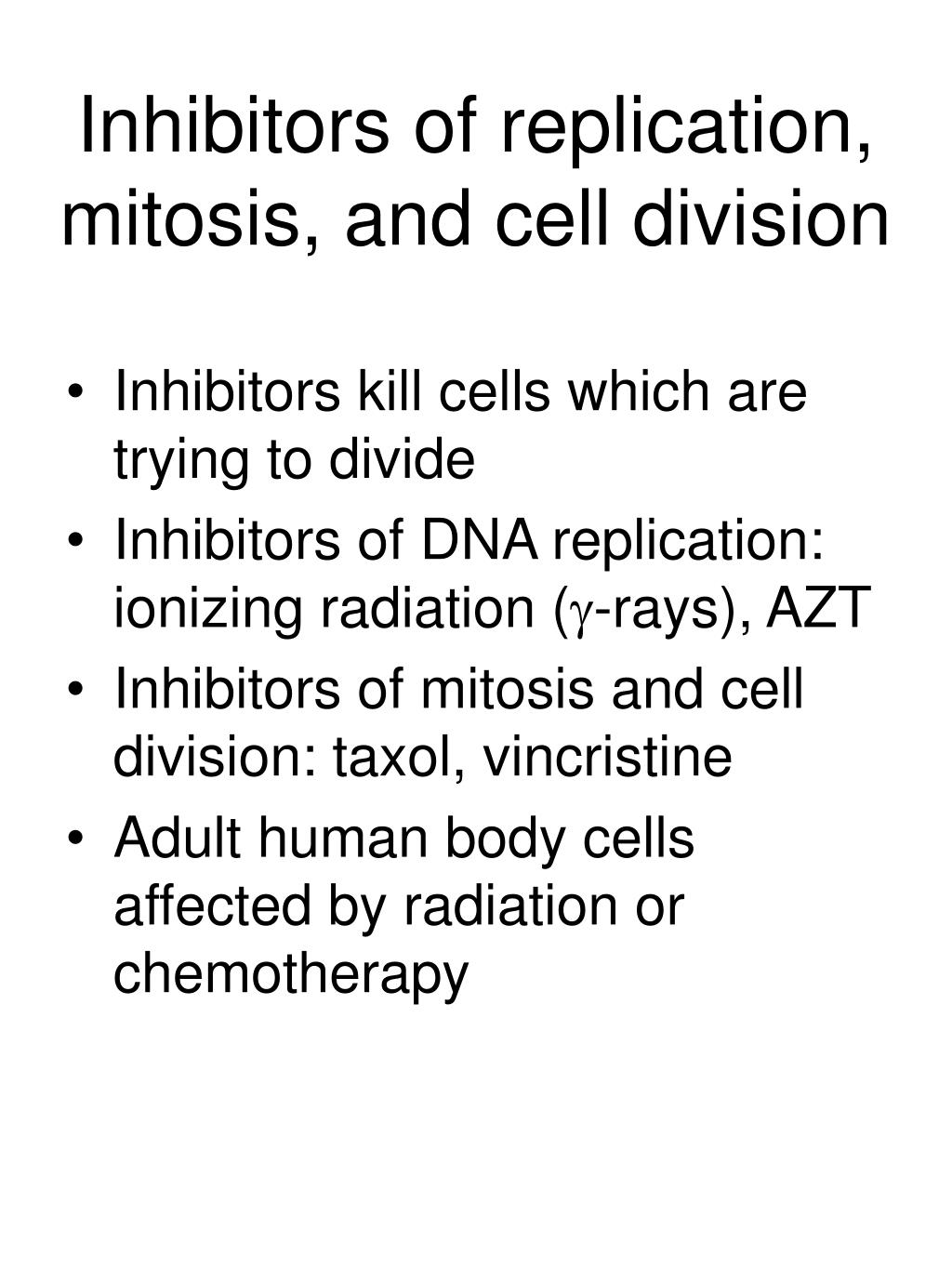 Inhibitors of replication, mitosis, and cell division

• Inhibitors kill cells which are trying to divide
• Inhibitors of DNA replication: ionizing radiation ($\gamma$-rays), AZT
• Inhibitors of mitosis and cell division: taxol, vincristine
• Adult human body cells affected by radiation or chemotherapy